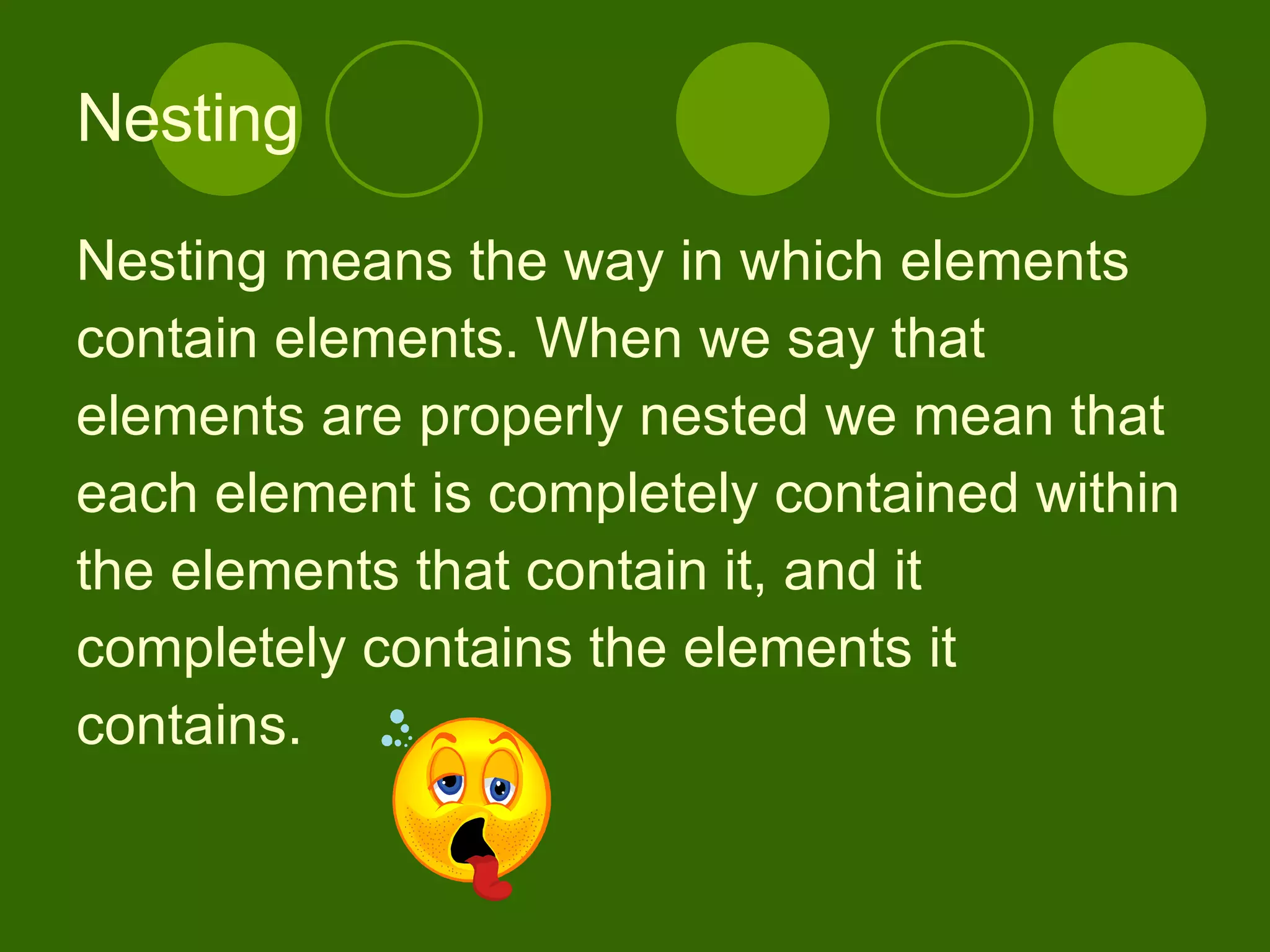 Nesting

Nesting means the way in which elements contain elements. When we say that elements are properly nested we mean that each element is completely contained within the elements that contain it, and it completely contains the elements it contains.